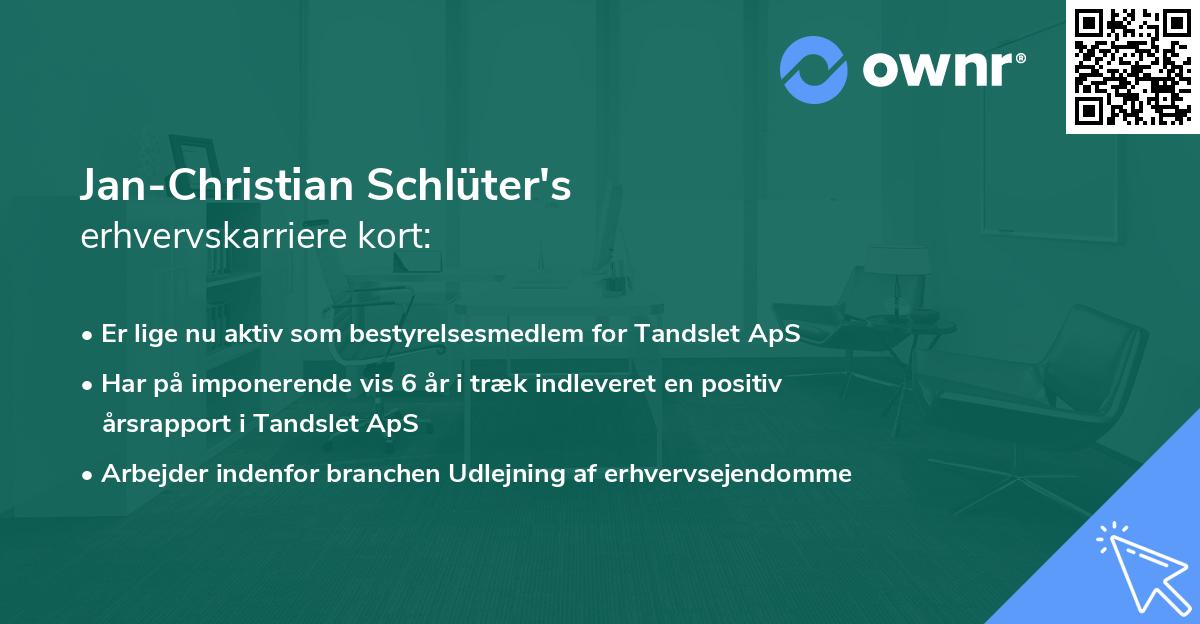 ownr®

Jan-Christian Schlüter's
erhvervskarriere kort:

• Er lige nu aktiv som bestyrelsesmedlem for Tandslet ApS
• Har på imponerende vis 6 år i træk indleveret en positiv årsrapport i Tandslet ApS
• Arbejder indenfor branchen Udlejning af erhvervsejendomme